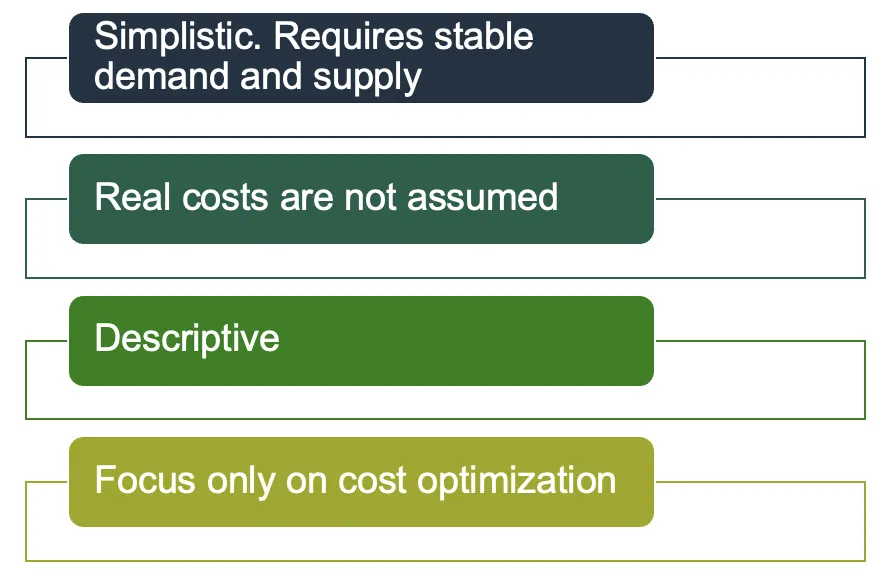 Simplistic. Requires stable demand and supply

Real costs are not assumed

Descriptive

Focus only on cost optimization